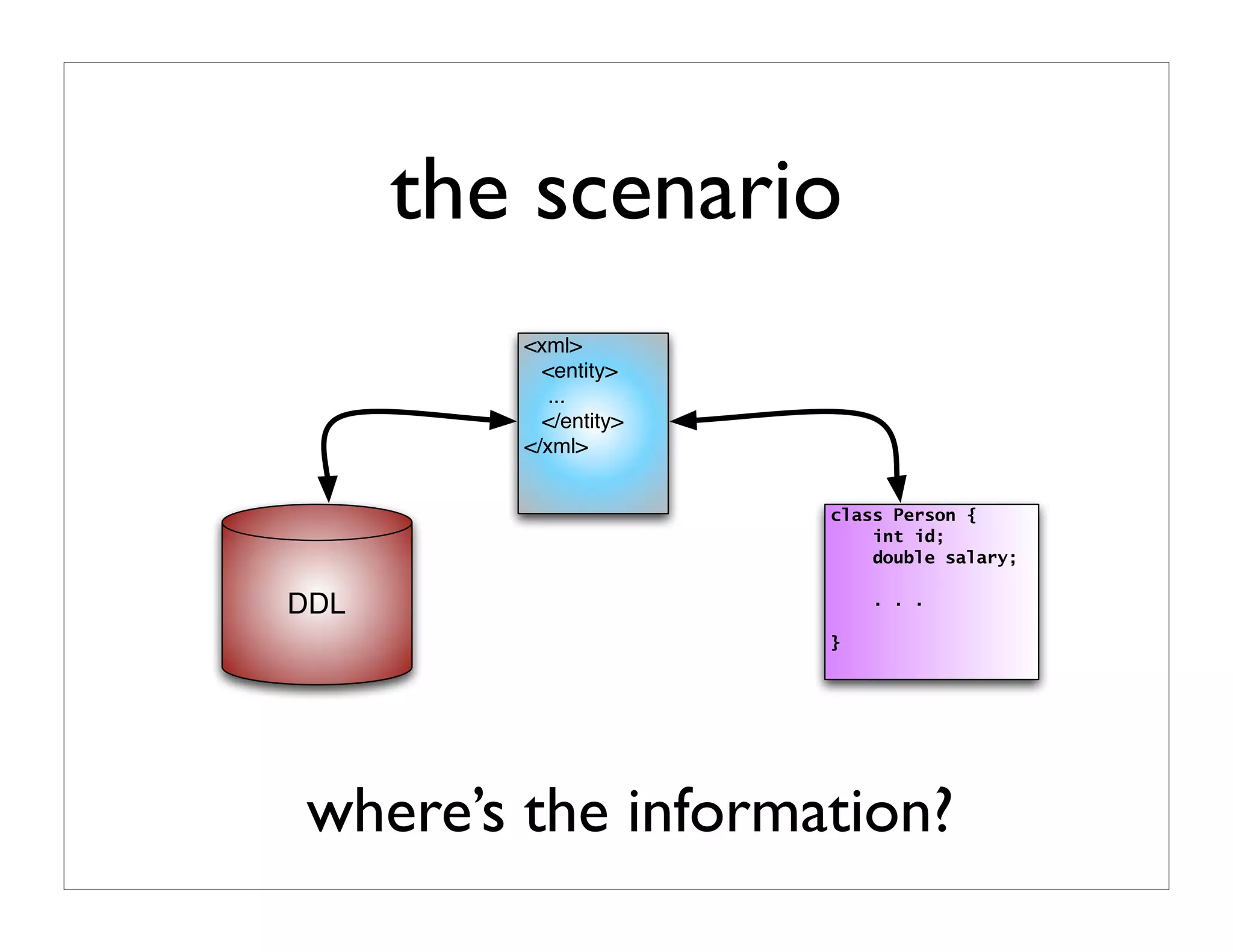 the scenario

<xml>
<entity>
...
</entity>
</xml>

DDL

class Person {
int id;
double salary;
. . .
}

where's the information?